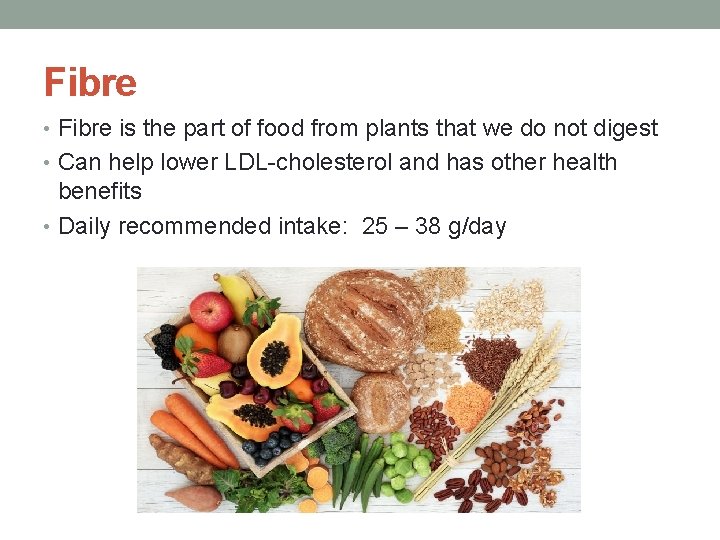 Fibre

• Fibre is the part of food from plants that we do not digest
• Can help lower LDL-cholesterol and has other health benefits
• Daily recommended intake: 25 – 38 g/day